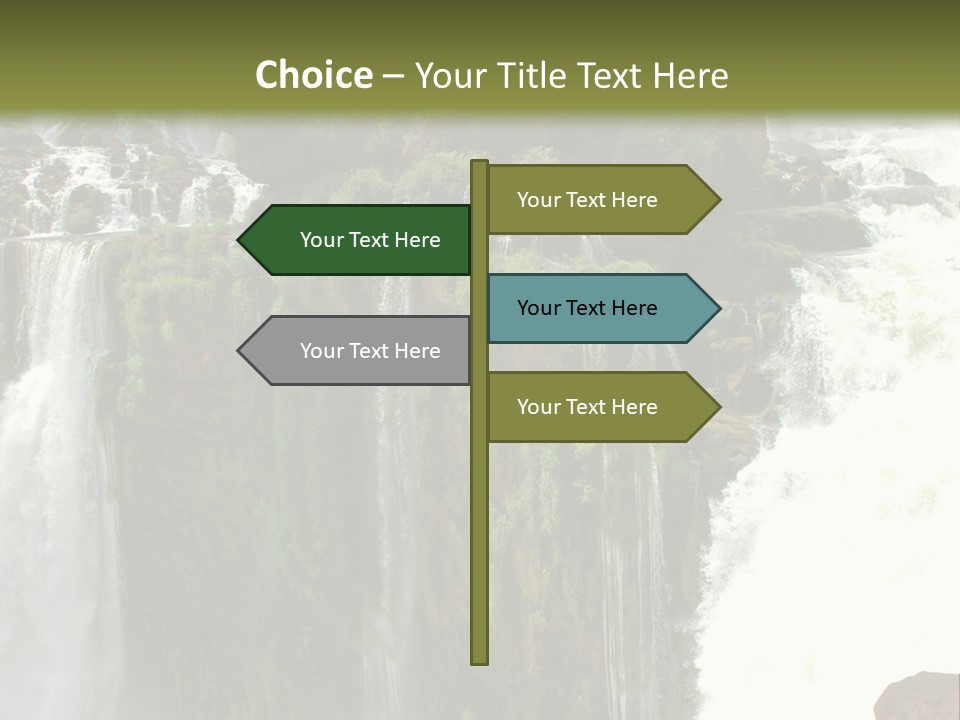 Choice – Your Title Text Here

Your Text Here

Your Text Here

Your Text Here

Your Text Here

Your Text Here